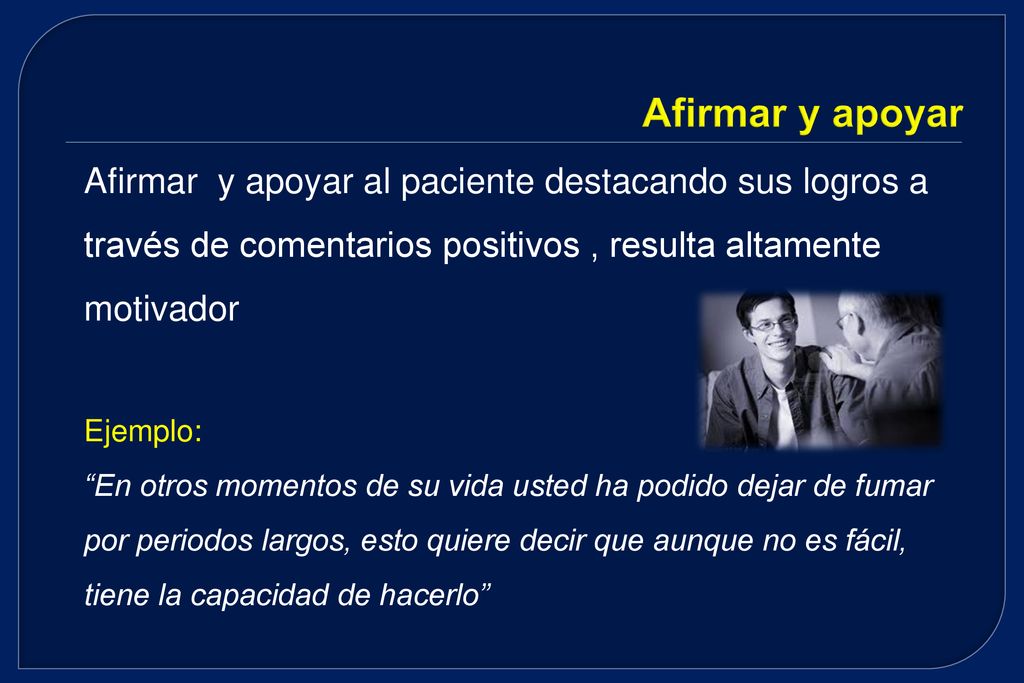 Afirmar y apoyar

Afirmar  y apoyar al paciente destacando sus logros a través de comentarios positivos , resulta altamente motivador

Ejemplo:
“En otros momentos de su vida usted ha podido dejar de fumar por periodos largos, esto quiere decir que aunque no es fácil, tiene la capacidad de hacerlo”